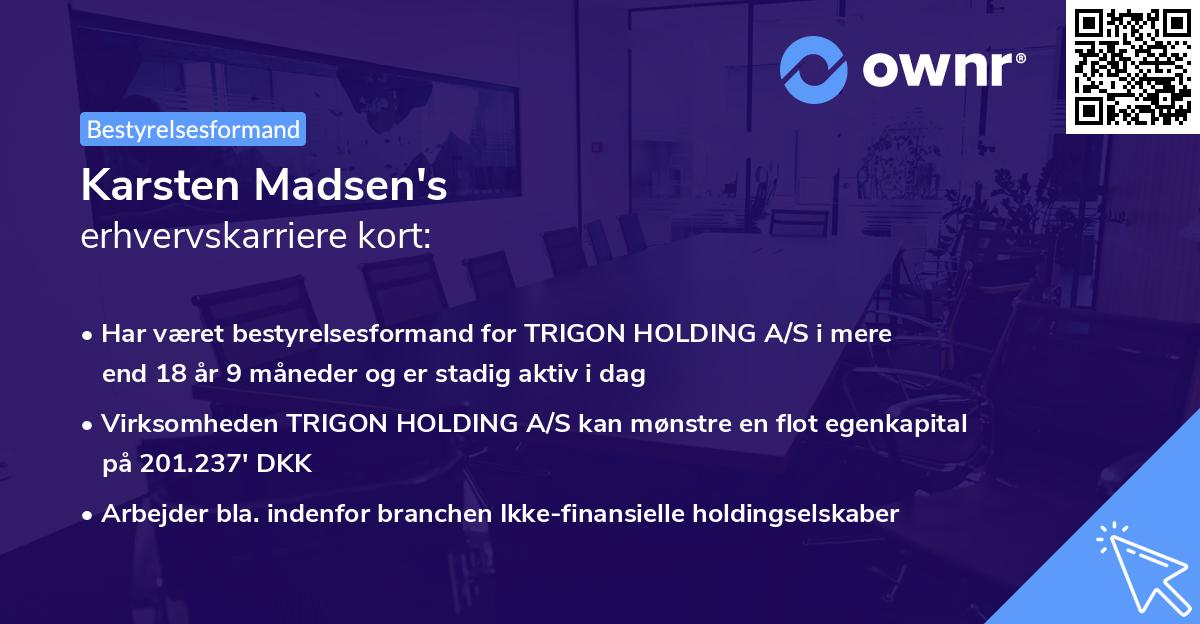 ownr®

Bestyrelsesformand

Karsten Madsen's
erhvervskarriere kort:

• Har været bestyrelsesformand for TRIGON HOLDING A/S i mere end 18 år 9 måneder og er stadig aktiv i dag

• Virksomheden TRIGON HOLDING A/S kan mønstre en flot egenkapital på 201.237' DKK

• Arbejder bla. indenfor branchen Ikke-finansielle holdingselskaber